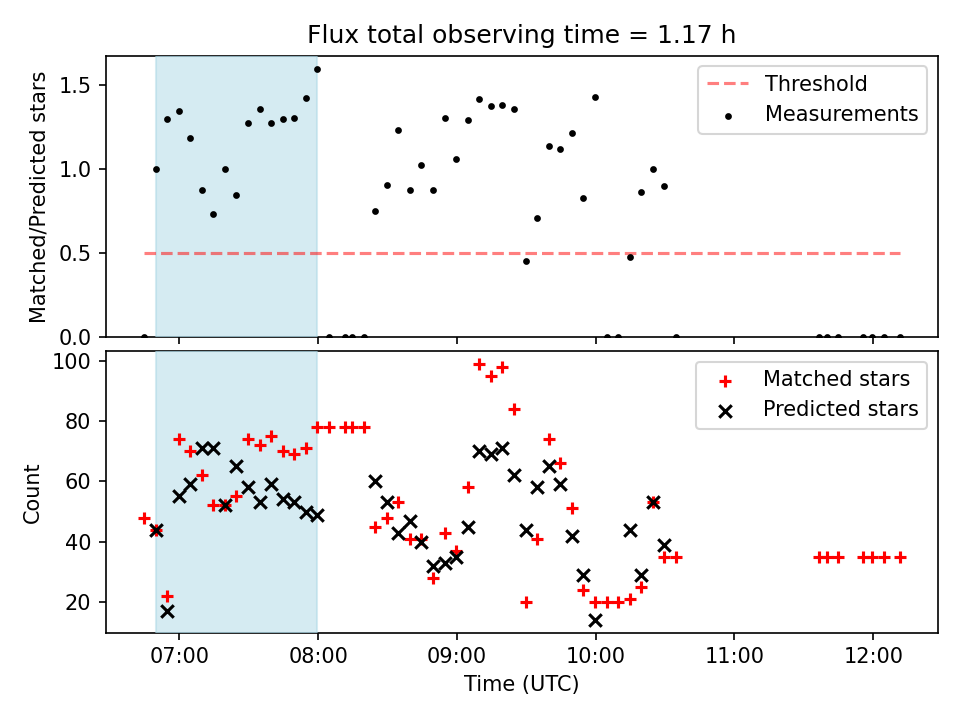 Flux total observing time = 1.17 h

Matched/Predicted stars

1.5
1.0
0.5
0.0

Threshold
Measurements

Count

100
80
60
40
20

Matched stars
Predicted stars

07:00
08:00
09:00
10:00
11:00
12:00

Time (UTC)